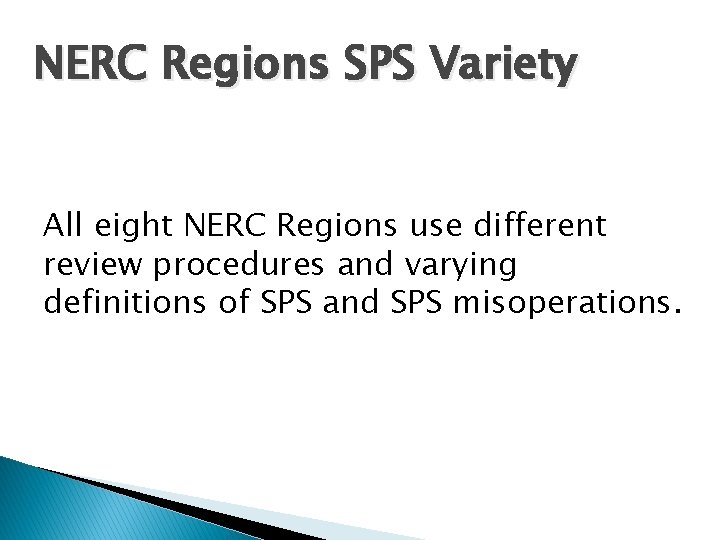 NERC Regions SPS Variety

All eight NERC Regions use different review procedures and varying definitions of SPS and SPS misoperations.